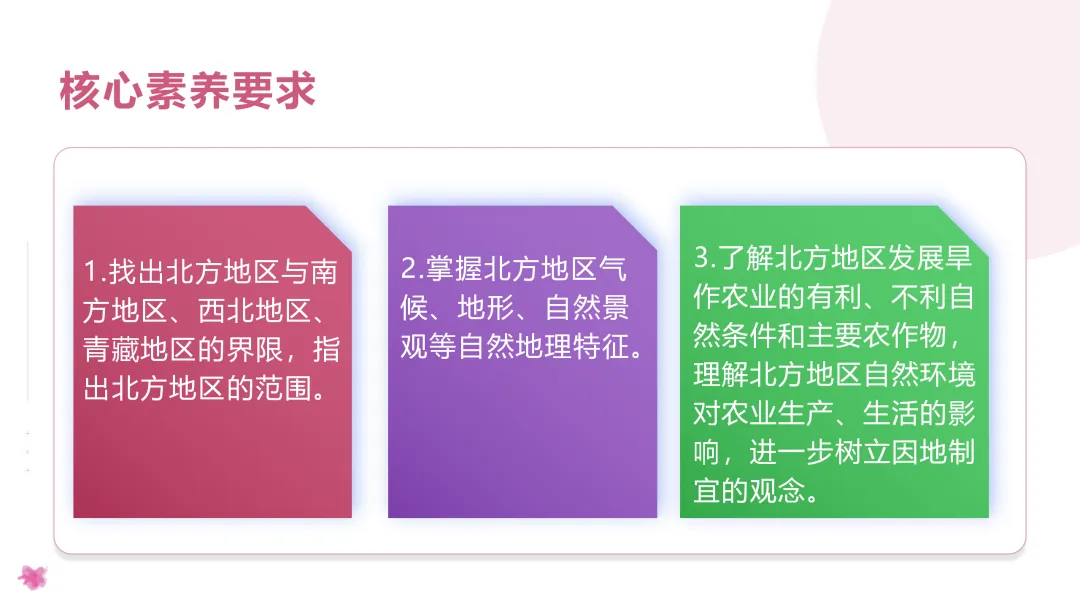 核心素养要求

1.找出北方地区与南方地区、西北地区、青藏地区的界限，指出北方地区的范围。

2.掌握北方地区气候、地形、自然景观等自然地理特征。

3.了解北方地区发展旱作农业的有利、不利自然条件和主要农作物，理解北方地区自然环境对农业生产、生活的影响，进一步树立因地制宜的观念。